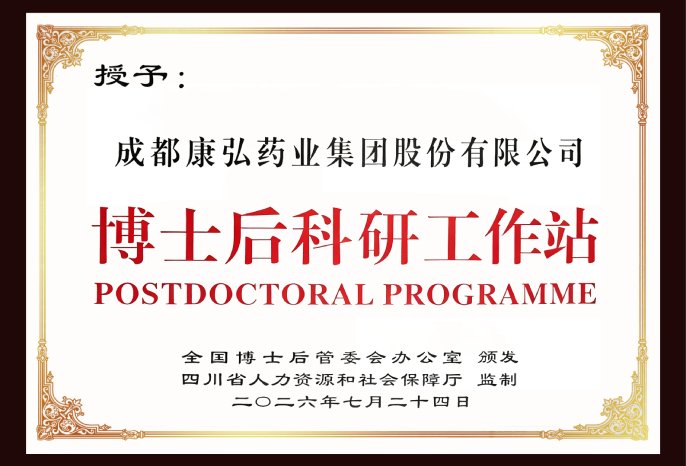 授予：

成都康弘药业集团股份有限公司

博士后科研工作站
POSTDOCTORAL PROGRAMME

全国博士后管委会办公室 颁发
四川省人力资源和社会保障厅 监制
二〇二六年七月二十四日